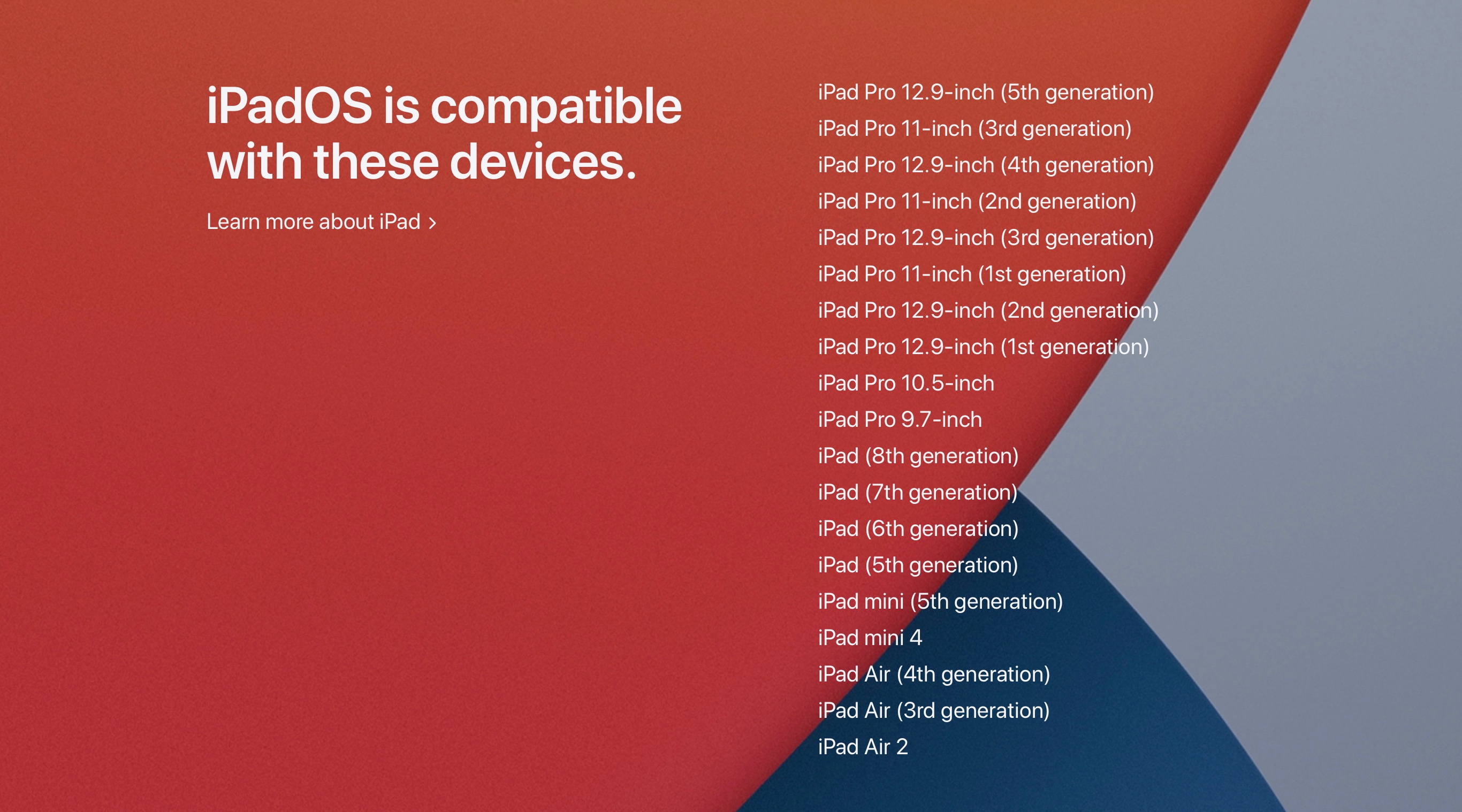 iPadOS is compatible with these devices.

Learn more about iPad >

iPad Pro 12.9-inch (5th generation)
iPad Pro 11-inch (3rd generation)
iPad Pro 12.9-inch (4th generation)
iPad Pro 11-inch (2nd generation)
iPad Pro 12.9-inch (3rd generation)
iPad Pro 11-inch (1st generation)
iPad Pro 12.9-inch (2nd generation)
iPad Pro 12.9-inch (1st generation)
iPad Pro 10.5-inch
iPad Pro 9.7-inch
iPad (8th generation)
iPad (7th generation)
iPad (6th generation)
iPad (5th generation)
iPad mini (5th generation)
iPad mini 4
iPad Air (4th generation)
iPad Air (3rd generation)
iPad Air 2